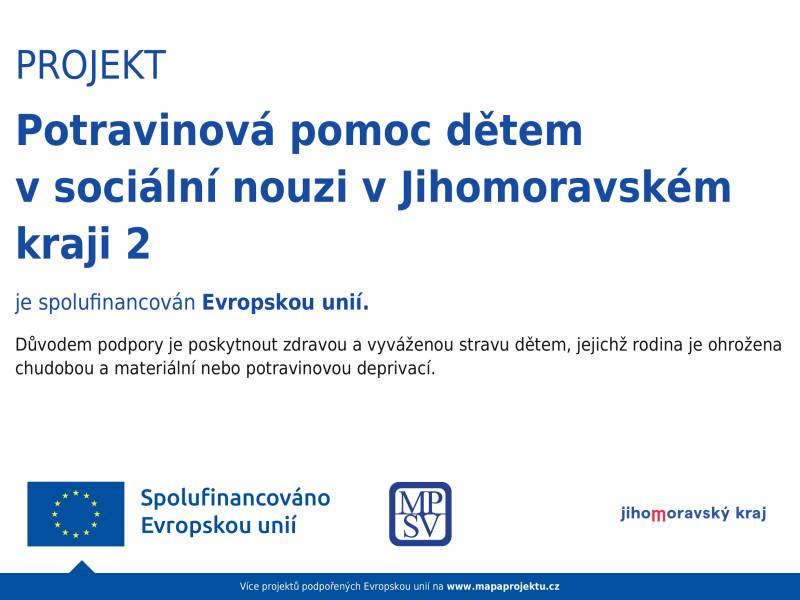 PROJEKT

Potravinová pomoc dětem v sociální nouzi v Jihomoravském kraji 2

je spolufinancován Evropskou unií.

Důvodem podpory je poskytnout zdravou a vyváženou stravu dětem, jejichž rodina je ohrožena chudobou a materiální nebo potravinovou deprivací.

Spolufinancováno Evropskou unií

MP SV

jihomoravský kraj

Více projektů podpořených Evropskou unií na www.mapaprojektu.cz